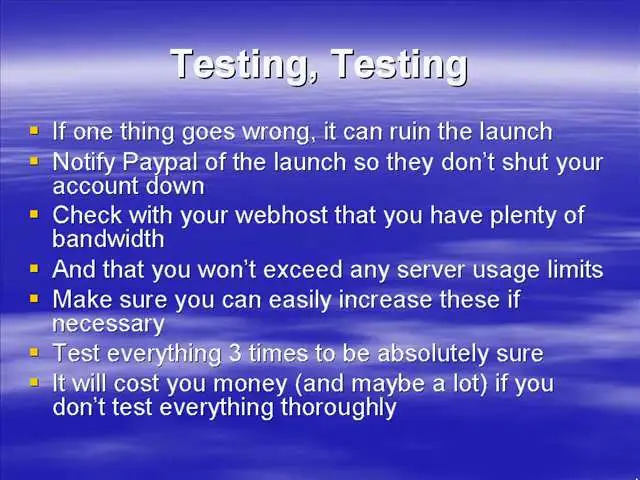 Testing, Testing

- If one thing goes wrong, it can ruin the launch
- Notify Paypal of the launch so they don't shut your account down
- Check with your webhost that you have plenty of bandwidth
- And that you won't exceed any server usage limits
- Make sure you can easily increase these if necessary
- Test everything 3 times to be absolutely sure
- It will cost you money (and maybe a lot) if you don't test everything thoroughly